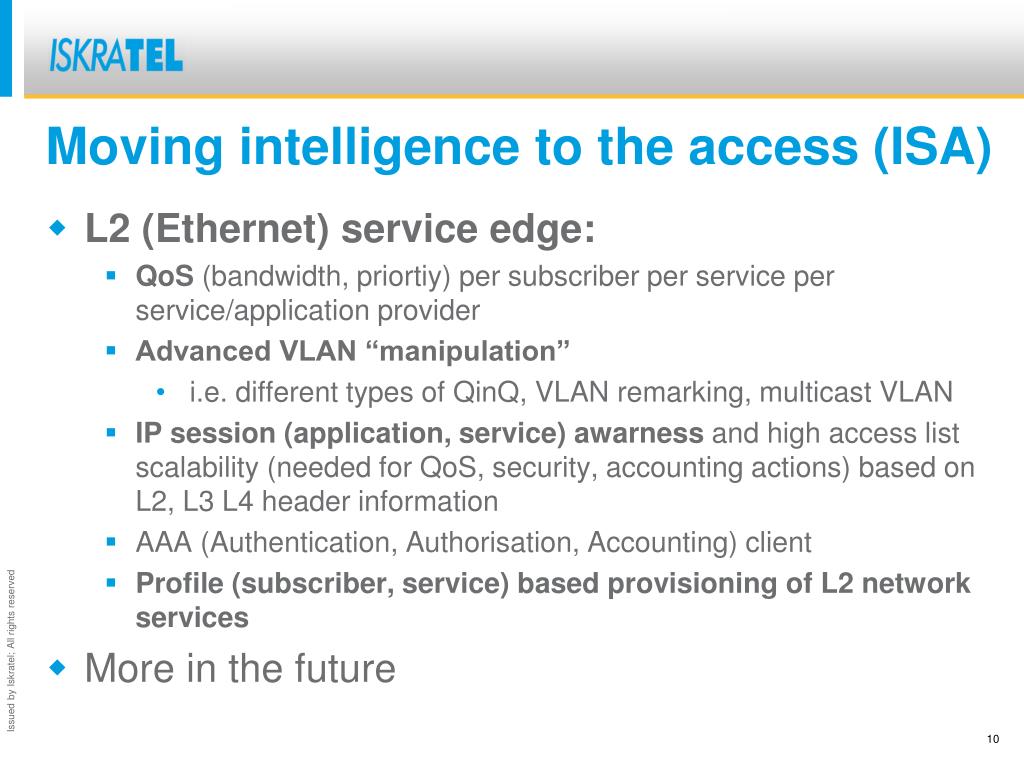 ISKRATEL

Moving intelligence to the access (ISA)

L2 (Ethernet) service edge:

QoS (bandwidth, priortiy) per subscriber per service per service/application provider

Advanced VLAN “manipulation”

i.e. different types of QinQ, VLAN remarking, multicast VLAN

IP session (application, service) awarness and high access list scalability (needed for QoS, security, accounting actions) based on L2, L3 L4 header information

AAA (Authentication, Authorisation, Accounting) client

Profile (subscriber, service) based provisioning of L2 network services

More in the future

Issued by Iskratel; All rights reserved

10